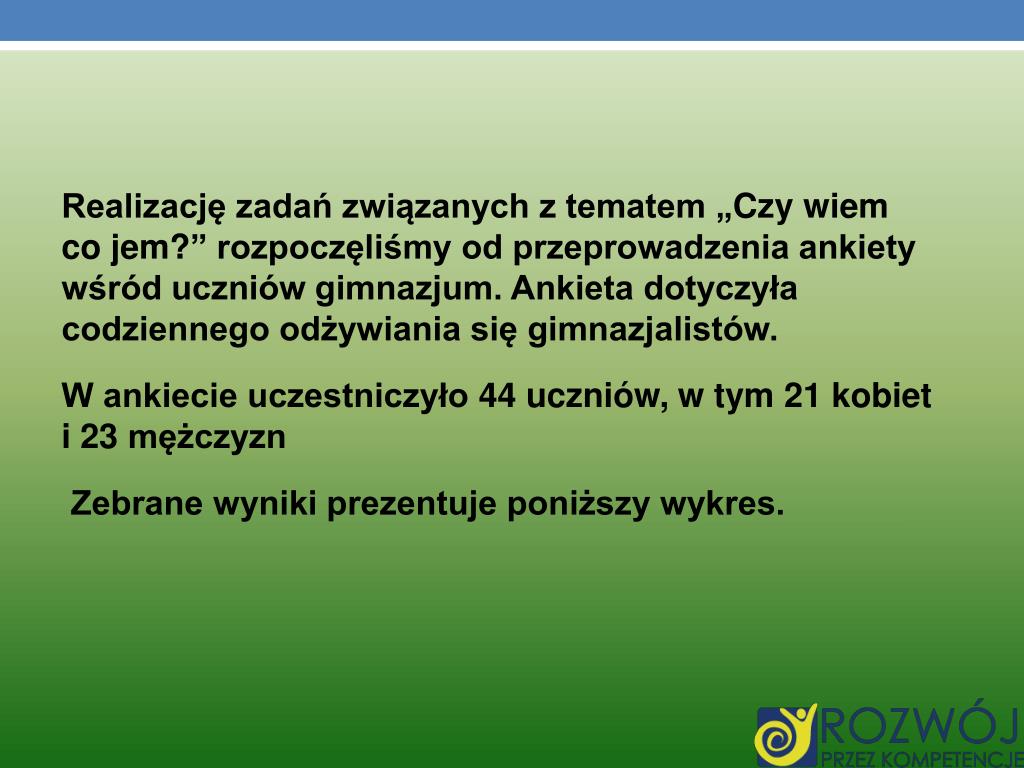 Realizację zadań związanych z tematem „Czy wiem co jem?” rozpoczęliśmy od przeprowadzenia ankiety wśród uczniów gimnazjum. Ankieta dotyczyła codziennego odżywiania się gimnazjalistów.

W ankiecie uczestniczyło 44 uczniów, w tym 21 kobiet i 23 mężczyzn

Zebrane wyniki prezentuje poniższy wykres.

ROZWÓJ
PRZEZ KOMPETENCJE